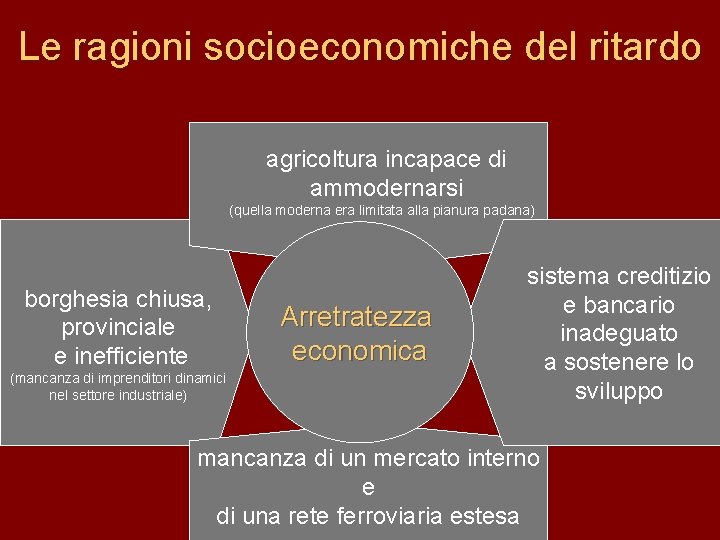 Le ragioni socioeconomiche del ritardo

agricoltura incapace di ammodernarsi
(quella moderna era limitata alla pianura padana)

borghesia chiusa, provinciale e inefficiente
(mancanza di imprenditori dinamici nel settore industriale)

Arretratezza economica

sistema creditizio e bancario inadeguato a sostenere lo sviluppo

mancanza di un mercato interno e di una rete ferroviaria estesa